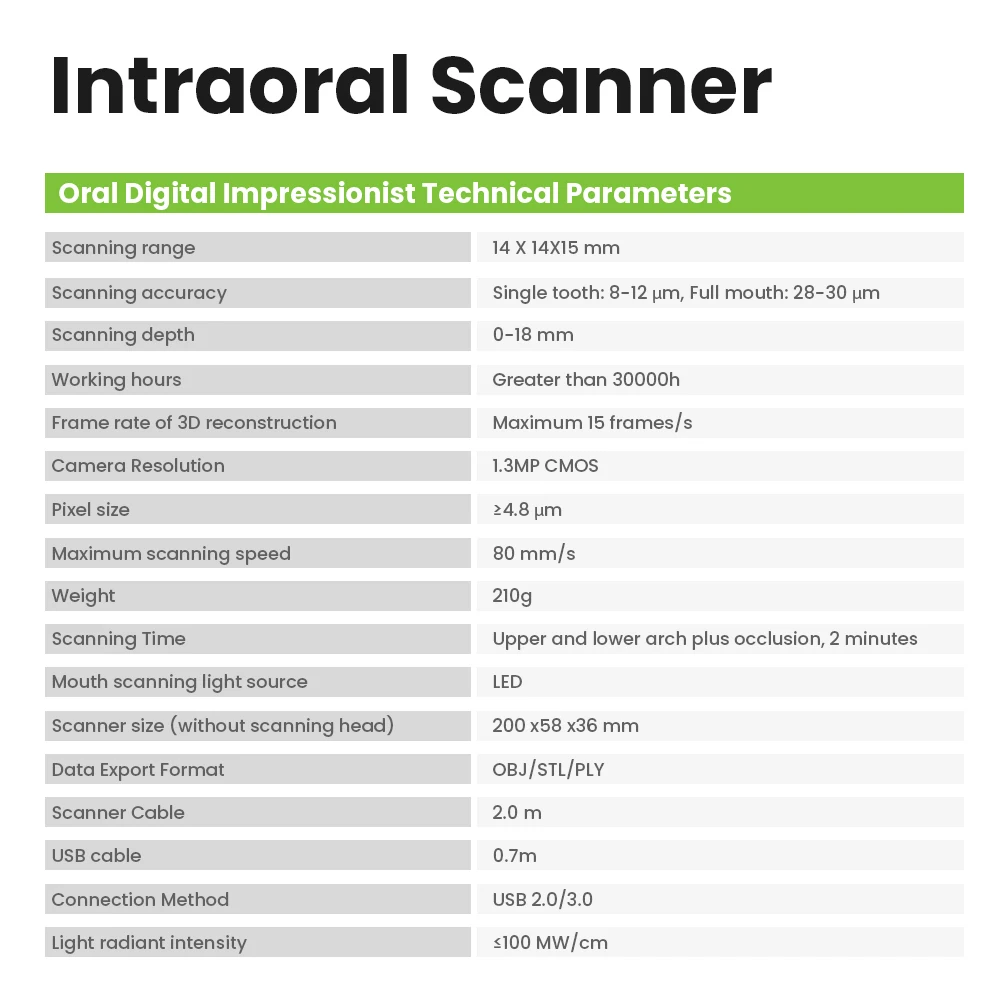 Intraoral Scanner

Oral Digital Impressionist Technical Parameters

| Scanning range | 14 X 14X15 mm |
|---|---|
| Scanning accuracy | Single tooth: 8-12 μm, Full mouth: 28-30 μm |
| Scanning depth | 0-18 mm |
| Working hours | Greater than 30000h |
| Frame rate of 3D reconstruction | Maximum 15 frames/s |
| Camera Resolution | 1.3MP CMOS |
| Pixel size | ≥4.8 μm |
| Maximum scanning speed | 80 mm/s |
| Weight | 210g |
| Scanning Time | Upper and lower arch plus occlusion, 2 minutes |
| Mouth scanning light source | LED |
| Scanner size (without scanning head) | 200 x58 x36 mm |
| Data Export Format | OBJ/STL/PLY |
| Scanner Cable | 2.0 m |
| USB cable | 0.7m |
| Connection Method | USB 2.0/3.0 |
| Light radiant intensity | ≤100 MW/cm |